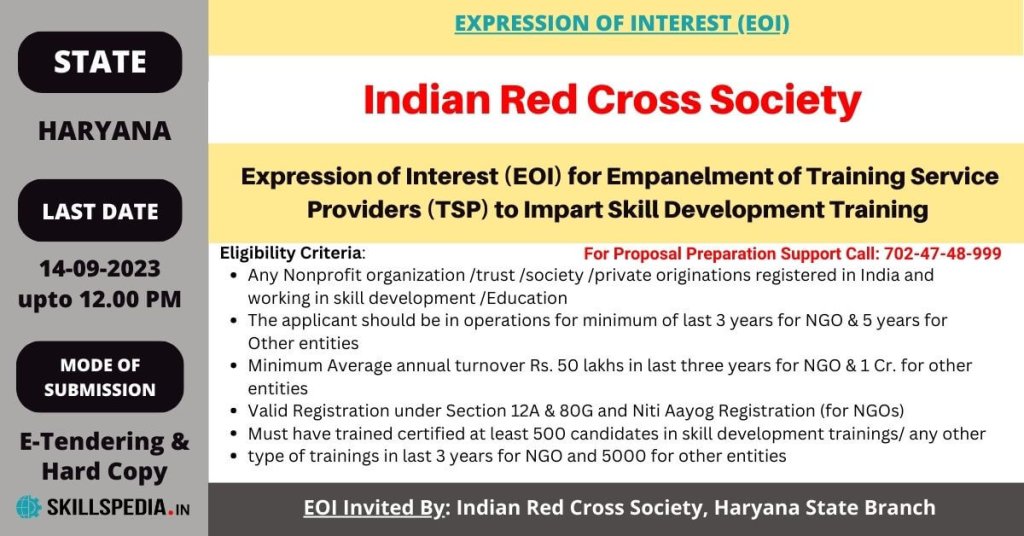 STATE

HARYANA

LAST DATE

14-09-2023 upto 12.00 PM

MODE OF SUBMISSION

E-Tendering & Hard Copy

SKILLSPEDIA.IN

EXPRESSION OF INTEREST (EOI)

Indian Red Cross Society

Expression of Interest (EOI) for Empanelment of Training Service Providers (TSP) to Impart Skill Development Training

Eligibility Criteria:

For Proposal Preparation Support Call: 702-47-48-999

- Any Nonprofit organization /trust /society /private originations registered in India and working in skill development /Education
- The applicant should be in operations for minimum of last 3 years for NGO & 5 years for Other entities
- Minimum Average annual turnover Rs. 50 lakhs in last three years for NGO & 1 Cr. for other entities
- Valid Registration under Section 12A & 80G and Niti Aayog Registration (for NGOs)
- Must have trained certified at least 500 candidates in skill development trainings/ any other
- type of trainings in last 3 years for NGO and 5000 for other entities

EOI Invited By: Indian Red Cross Society, Haryana State Branch